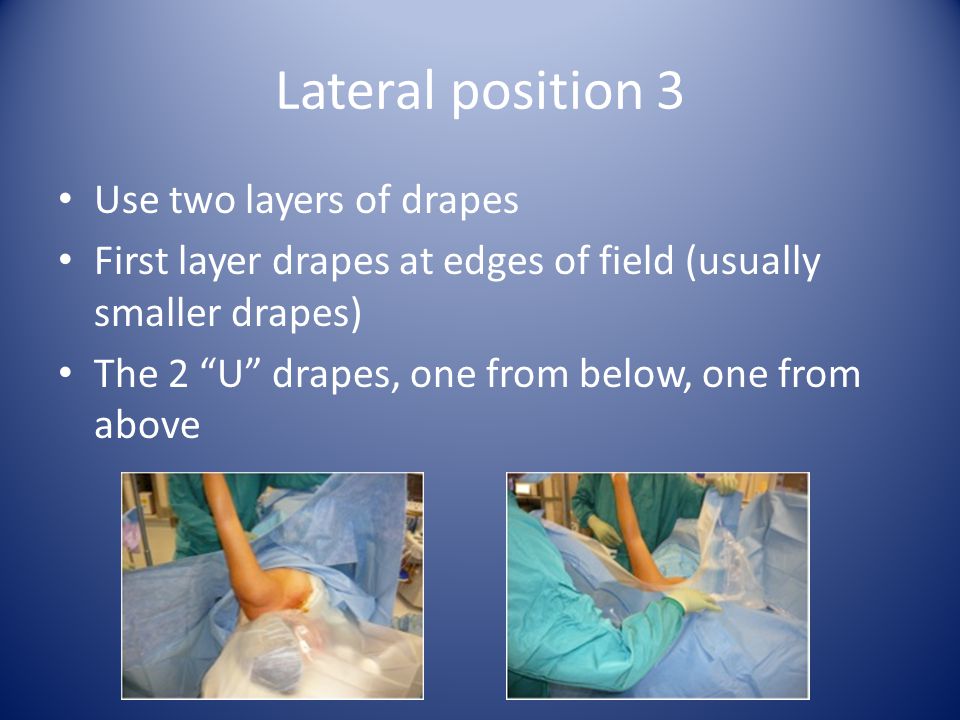 Lateral position 3

• Use two layers of drapes
• First layer drapes at edges of field (usually smaller drapes)
• The 2 “U” drapes, one from below, one from above